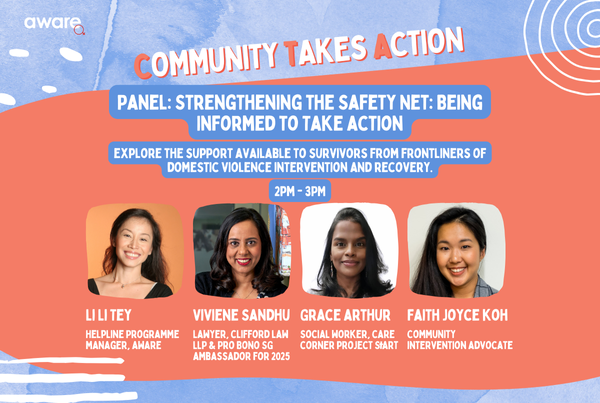 aware

COMMUNITY TAKES ACTION

PANEL: STRENGTHENING THE SAFETY NET: BEING INFORMED TO TAKE ACTION

EXPLORE THE SUPPORT AVAILABLE TO SURVIVORS FROM FRONTLINERS OF DOMESTIC VIOLENCE INTERVENTION AND RECOVERY.

2PM - 3PM

LI LI TEY
HELPLINE PROGRAMME MANAGER, AWARE

VIVIENE SANDHU
LAWYER, CLIFFORD LAW LLP & PRO BONO SG AMBASSADOR FOR 2025

GRACE ARTHUR
SOCIAL WORKER, CARE CORNER PROJECT StART

FAITH JOYCE KOH
COMMUNITY INTERVENTION ADVOCATE